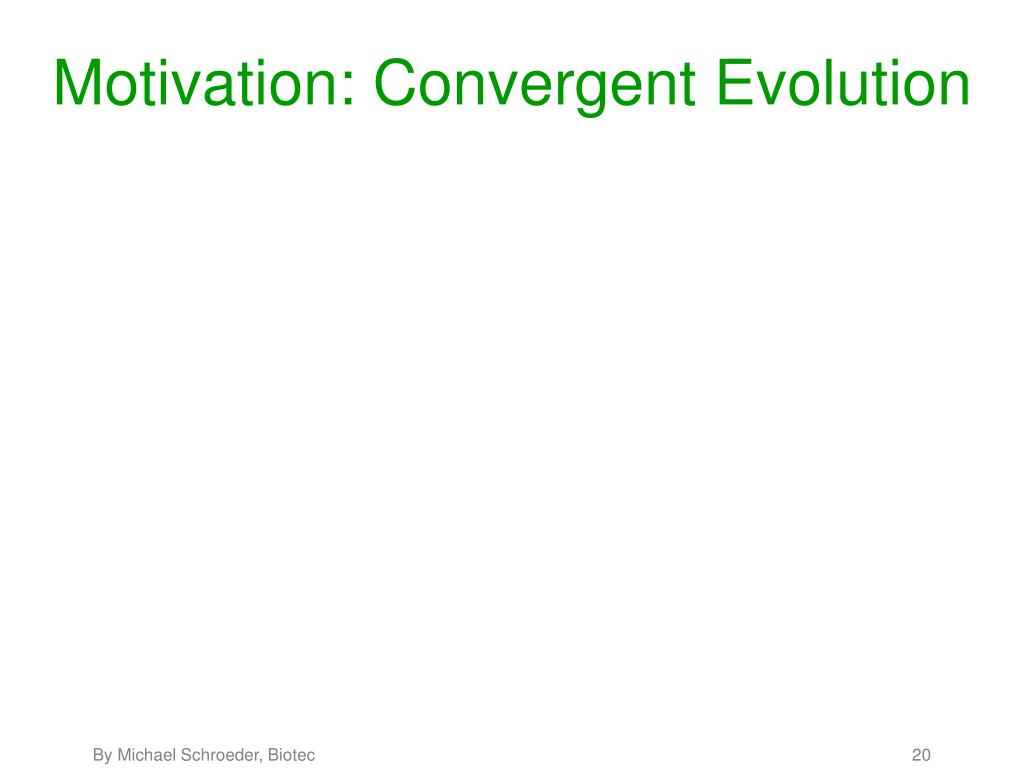 Motivation: Convergent Evolution

By Michael Schroeder, Biotec

20